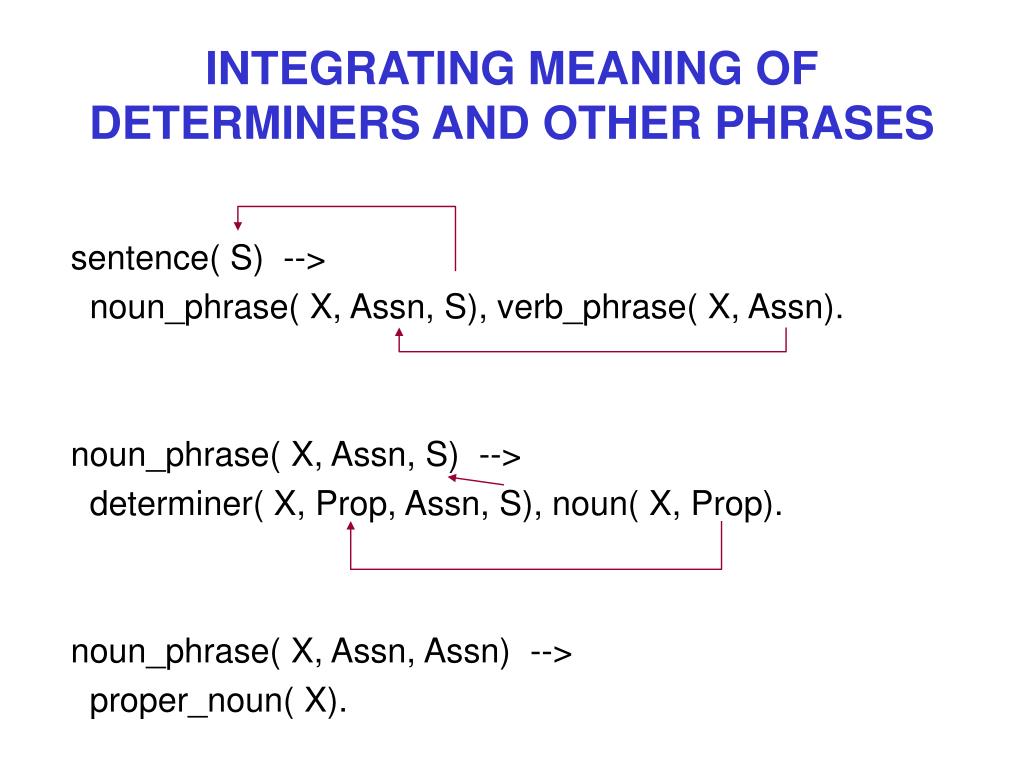 INTEGRATING MEANING OF DETERMINERS AND OTHER PHRASES

sentence( S) -->
noun_phrase( X, Assn, S), verb_phrase( X, Assn).

noun_phrase( X, Assn, S) -->
determiner( X, Prop, Assn, S), noun( X, Prop).

noun_phrase( X, Assn, Assn) -->
proper_noun( X).